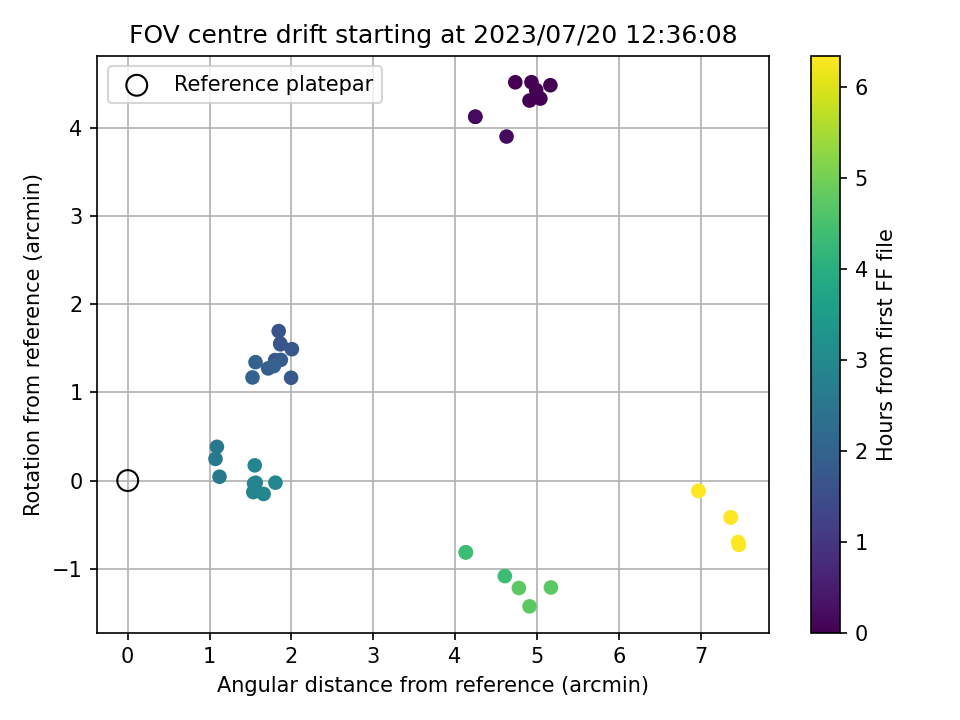 FOV centre drift starting at 2023/07/20 12:36:08

Reference platepar

Rotation from reference (arcmin)

4
3
2
1
0
−1

0 1 2 3 4 5 6 7

Angular distance from reference (arcmin)

Hours from first FF file

6
5
4
3
2
1
0